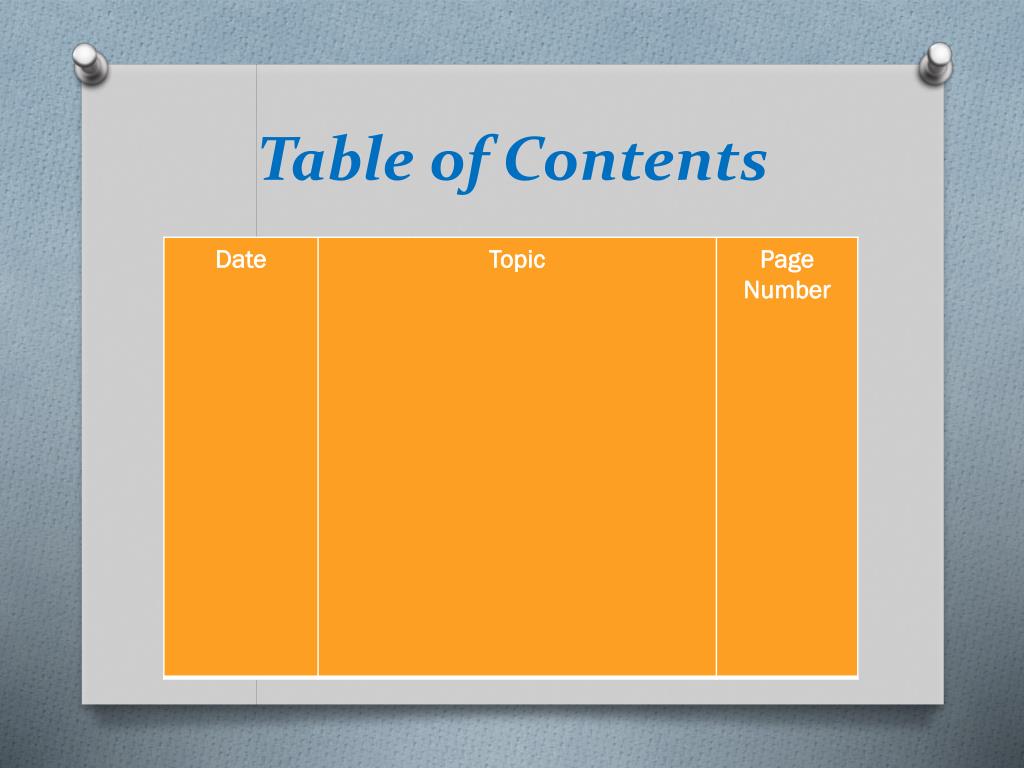 Table of Contents

| Date | Topic | Page Number |
|---|---|---|
| | | |